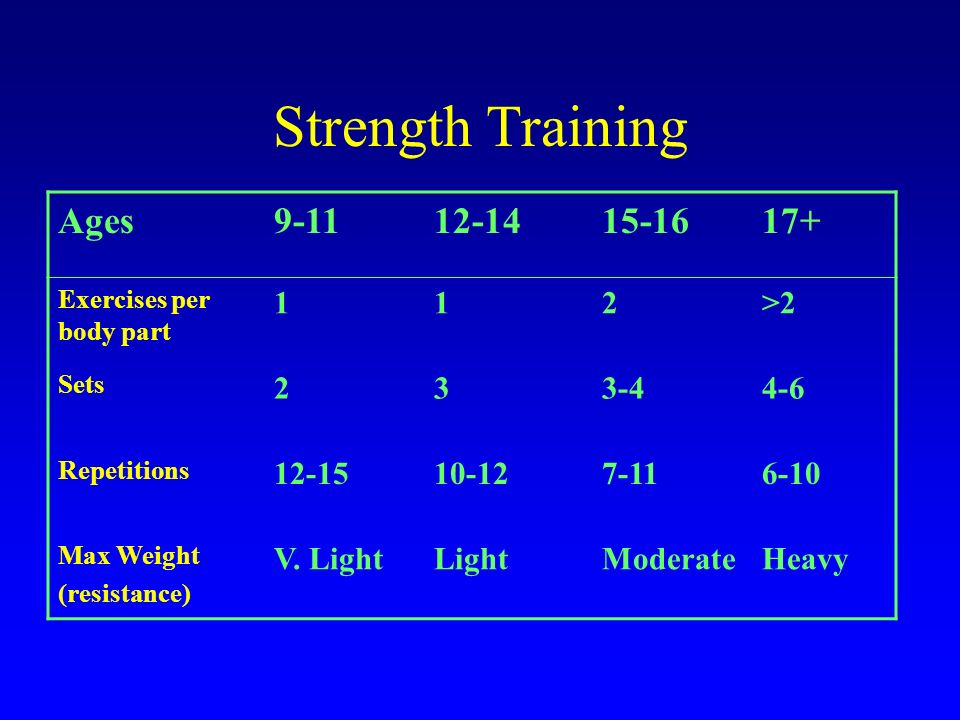 Strength Training

| Ages | 9-11 | 12-14 | 15-16 | 17+ |
|---|---|---|---|---|
| Exercises per body part | 1 | 1 | 2 | >2 |
| Sets | 2 | 3 | 3-4 | 4-6 |
| Repetitions | 12-15 | 10-12 | 7-11 | 6-10 |
| Max Weight (resistance) | V. Light | Light | Moderate | Heavy |